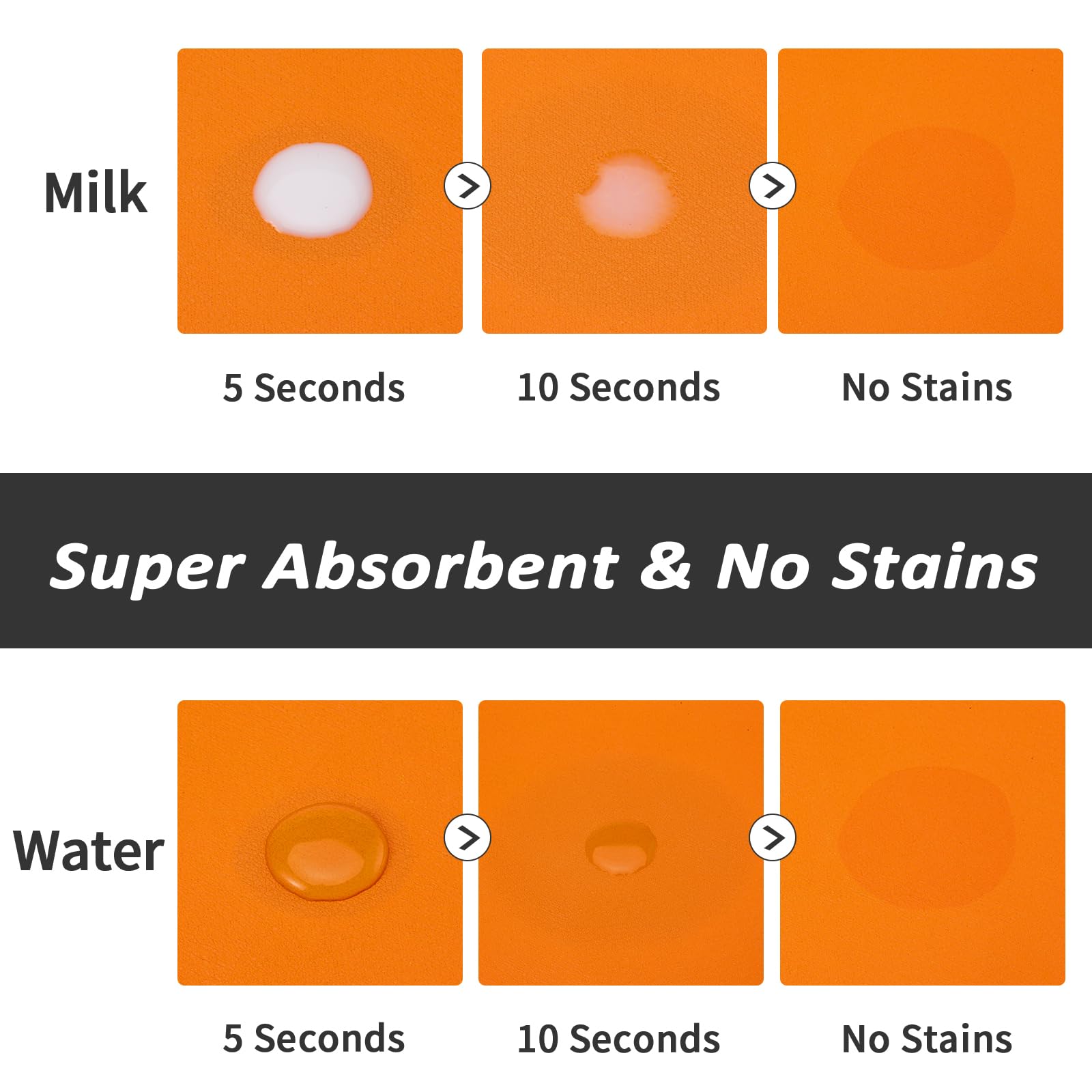 Milk

5 Seconds

10 Seconds

No Stains

Super Absorbent & No Stains

Water

5 Seconds

10 Seconds

No Stains